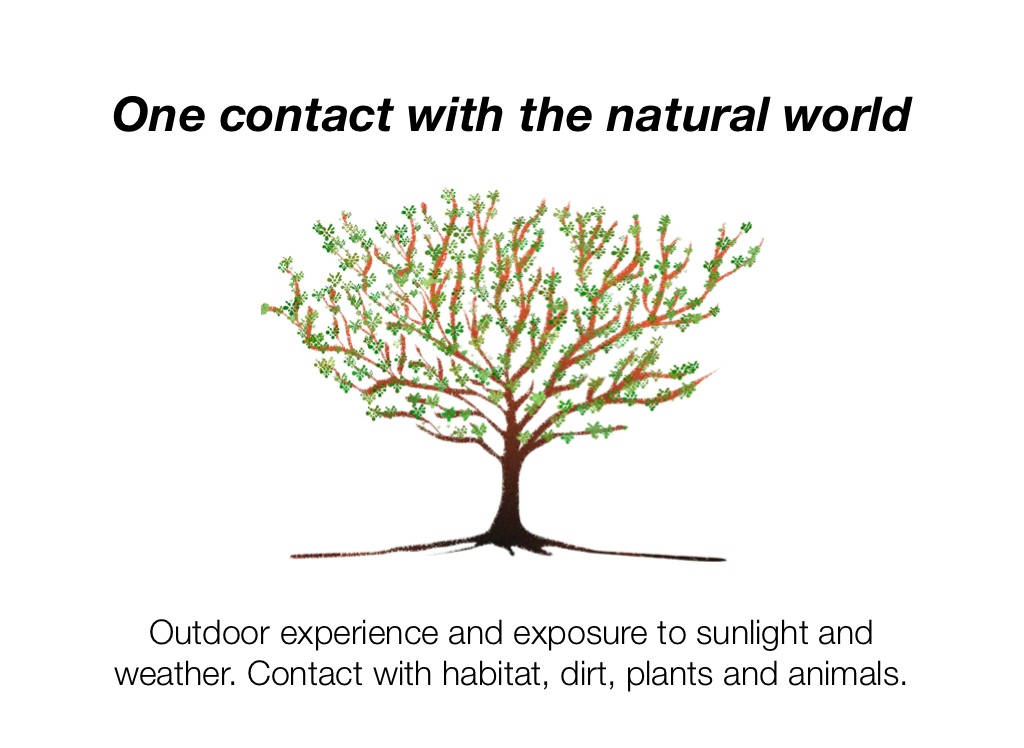 One contact with the natural world

Outdoor experience and exposure to sunlight and weather. Contact with habitat, dirt, plants and animals.